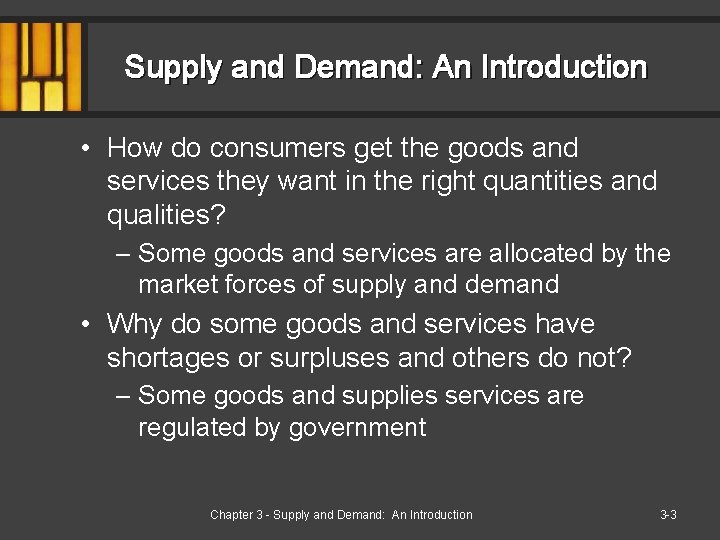 Supply and Demand: An Introduction

• How do consumers get the goods and services they want in the right quantities and qualities?

– Some goods and services are allocated by the market forces of supply and demand

• Why do some goods and services have shortages or surpluses and others do not?

– Some goods and supplies services are regulated by government

Chapter 3 - Supply and Demand: An Introduction

3-3